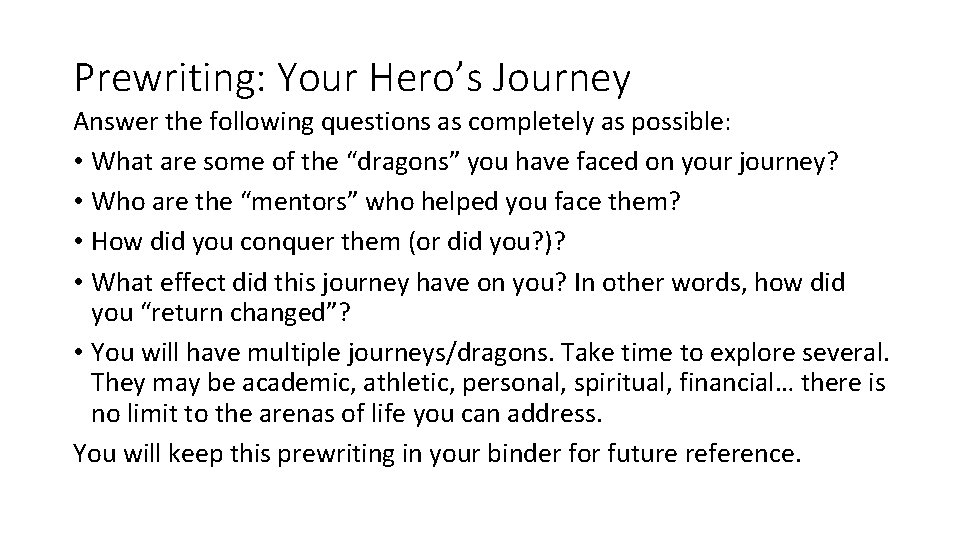 Prewriting: Your Hero’s Journey

Answer the following questions as completely as possible:

• What are some of the “dragons” you have faced on your journey?
• Who are the “mentors” who helped you face them?
• How did you conquer them (or did you?)?
• What effect did this journey have on you? In other words, how did you “return changed”?
• You will have multiple journeys/dragons. Take time to explore several. They may be academic, athletic, personal, spiritual, financial… there is no limit to the arenas of life you can address.

You will keep this prewriting in your binder for future reference.